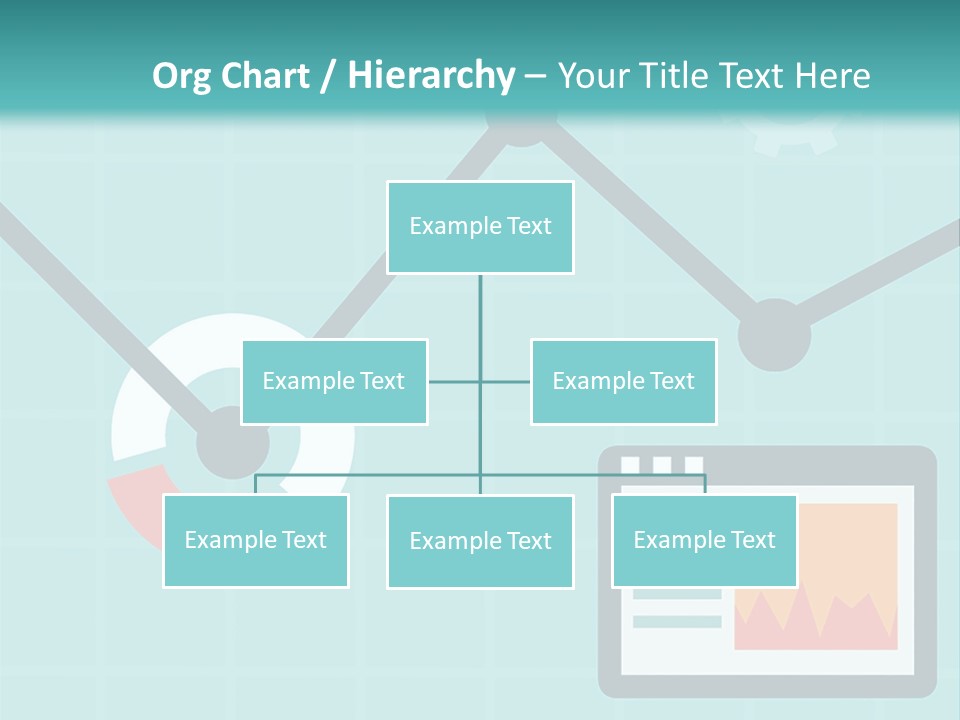 Org Chart / Hierarchy – Your Title Text Here

Example Text

Example Text

Example Text

Example Text

Example Text

Example Text